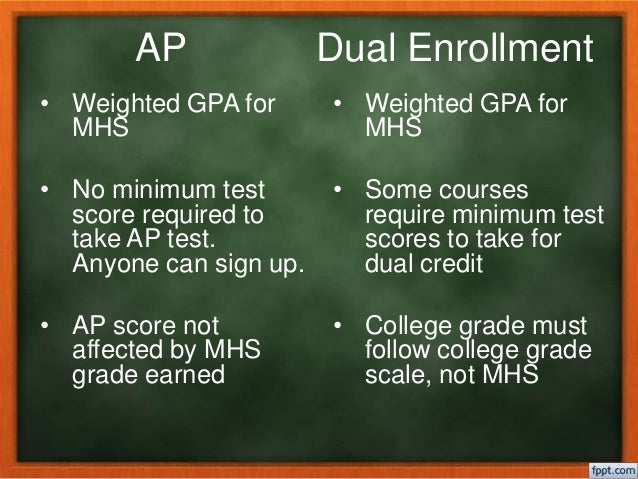 AP

• Weighted GPA for MHS

• No minimum test score required to take AP test. Anyone can sign up.

• AP score not affected by MHS grade earned

Dual Enrollment

• Weighted GPA for MHS

• Some courses require minimum test scores to take for dual credit

• College grade must follow college grade scale, not MHS

fppt.com